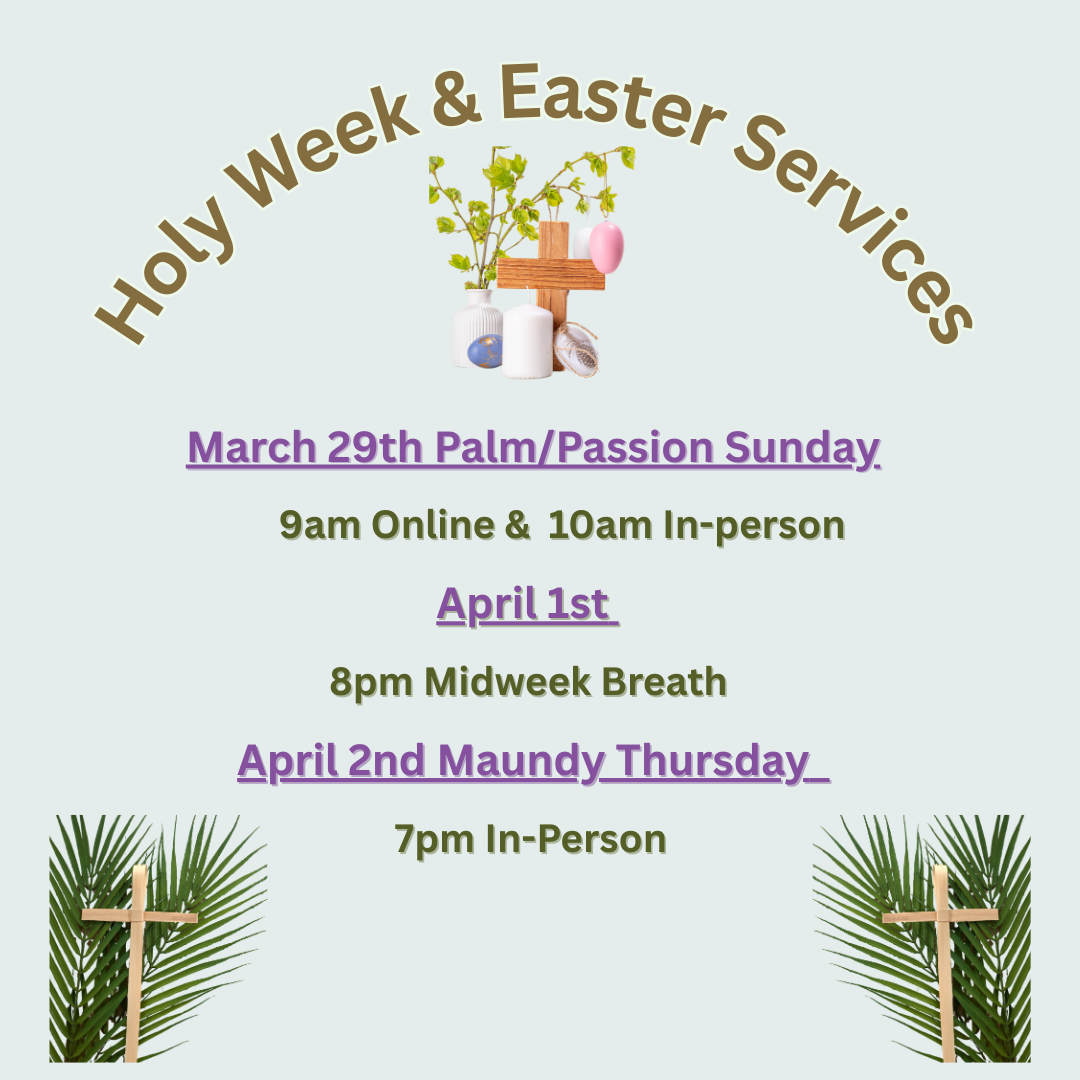 Holy Week & Easter Services

March 29th Palm/Passion Sunday

9am Online & 10am In-person

April 1st

8pm Midweek Breath

April 2nd Maundy Thursday

7pm In-Person